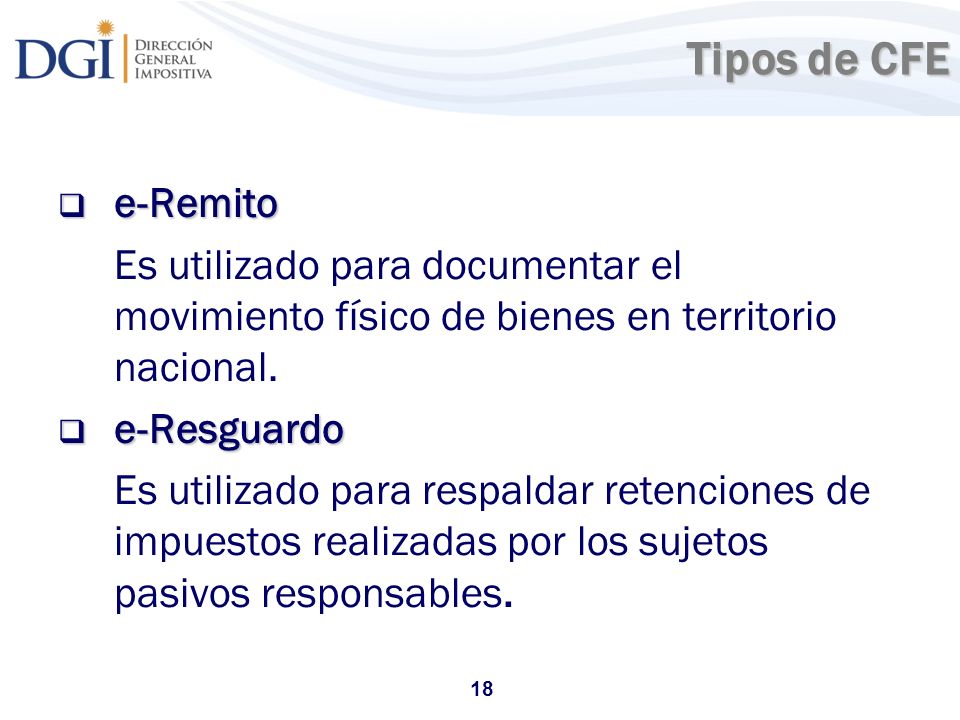 DGI DIRECCIÓN GENERAL IMPOSITIVA

Tipos de CFE

❑ e-Remito

Es utilizado para documentar el movimiento físico de bienes en territorio nacional.

❑ e-Resguardo

Es utilizado para respaldar retenciones de impuestos realizadas por los sujetos pasivos responsables.

18